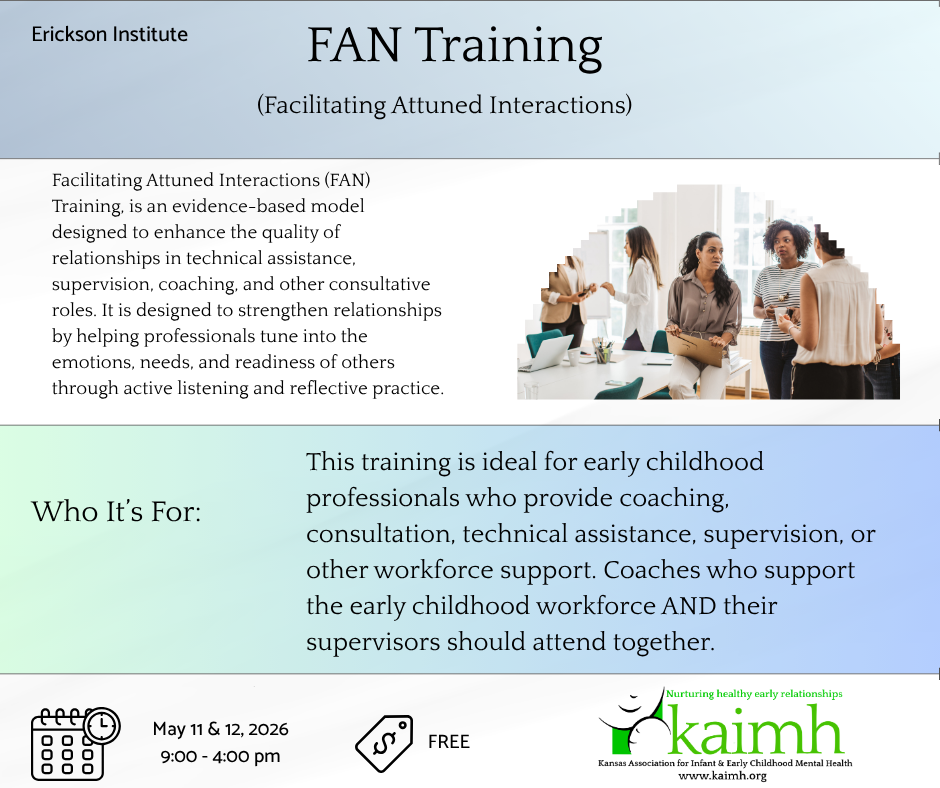 Erickson Institute

FAN Training

(Facilitating Attuned Interactions)

Facilitating Attuned Interactions (FAN) Training, is an evidence-based model designed to enhance the quality of relationships in technical assistance, supervision, coaching, and other consultative roles. It is designed to strengthen relationships by helping professionals tune into the emotions, needs, and readiness of others through active listening and reflective practice.

Who It's For:

This training is ideal for early childhood professionals who provide coaching, consultation, technical assistance, supervision, or other workforce support. Coaches who support the early childhood workforce AND their supervisors should attend together.

May 11 & 12, 2026
9:00 - 4:00 pm

FREE

Nurturing healthy early relationships
kaimh
Kansas Association for Infant & Early Childhood Mental Health
www.kaimh.org